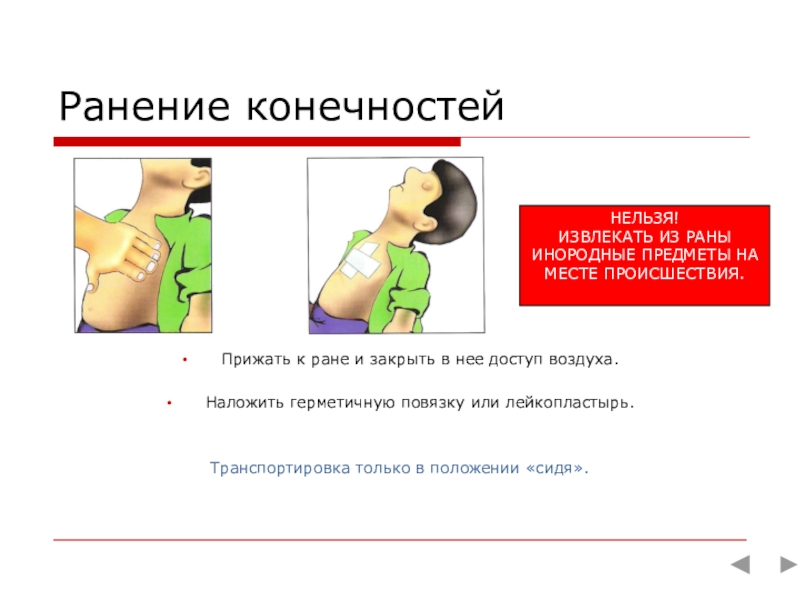 Ранение конечностей

НЕЛЬЗЯ!
ИЗВЛЕКАТЬ ИЗ РАНЫ ИНОРОДНЫЕ ПРЕДМЕТЫ НА МЕСТЕ ПРОИСШЕСТВИЯ.

• Прижать к ране и закрыть в нее доступ воздуха.

• Наложить герметичную повязку или лейкопластырь.

Транспортировка только в положении «сидя».